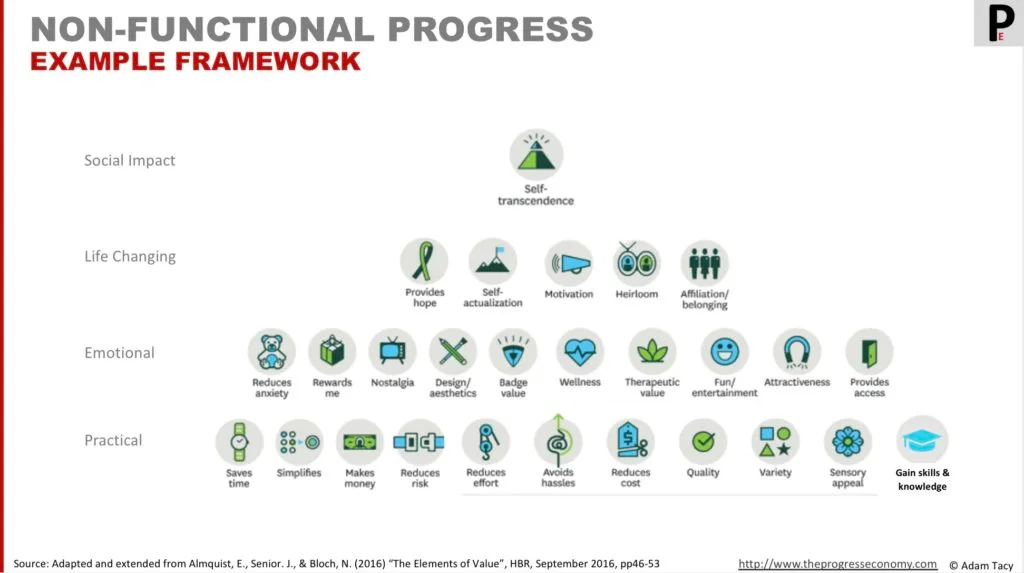 NON-FUNCTIONAL PROGRESS
EXAMPLE FRAMEWORK

P E

Social Impact

Self-transcendence

Life Changing

Provides hope
Self-actualization
Motivation
Heirloom
Affiliation/ belonging

Emotional

Reduces anxiety
Rewards me
Nostalgia
Design/ aesthetics
Badge value
Wellness
Therapeutic value
Fun/ entertainment
Attractiveness
Provides access

Practical

Saves time
Simplifies
Makes money
Reduces risk
Reduces effort
Avoids hassles
Reduces cost
Quality
Variety
Sensory appeal
Gain skills & knowledge

Source: Adapted and extended from Almquist, E., Senior. J., & Bloch, N. (2016) "The Elements of Value", HBR, September 2016, pp46-53

http://www.theprogresseconomy.com © Adam Tacy